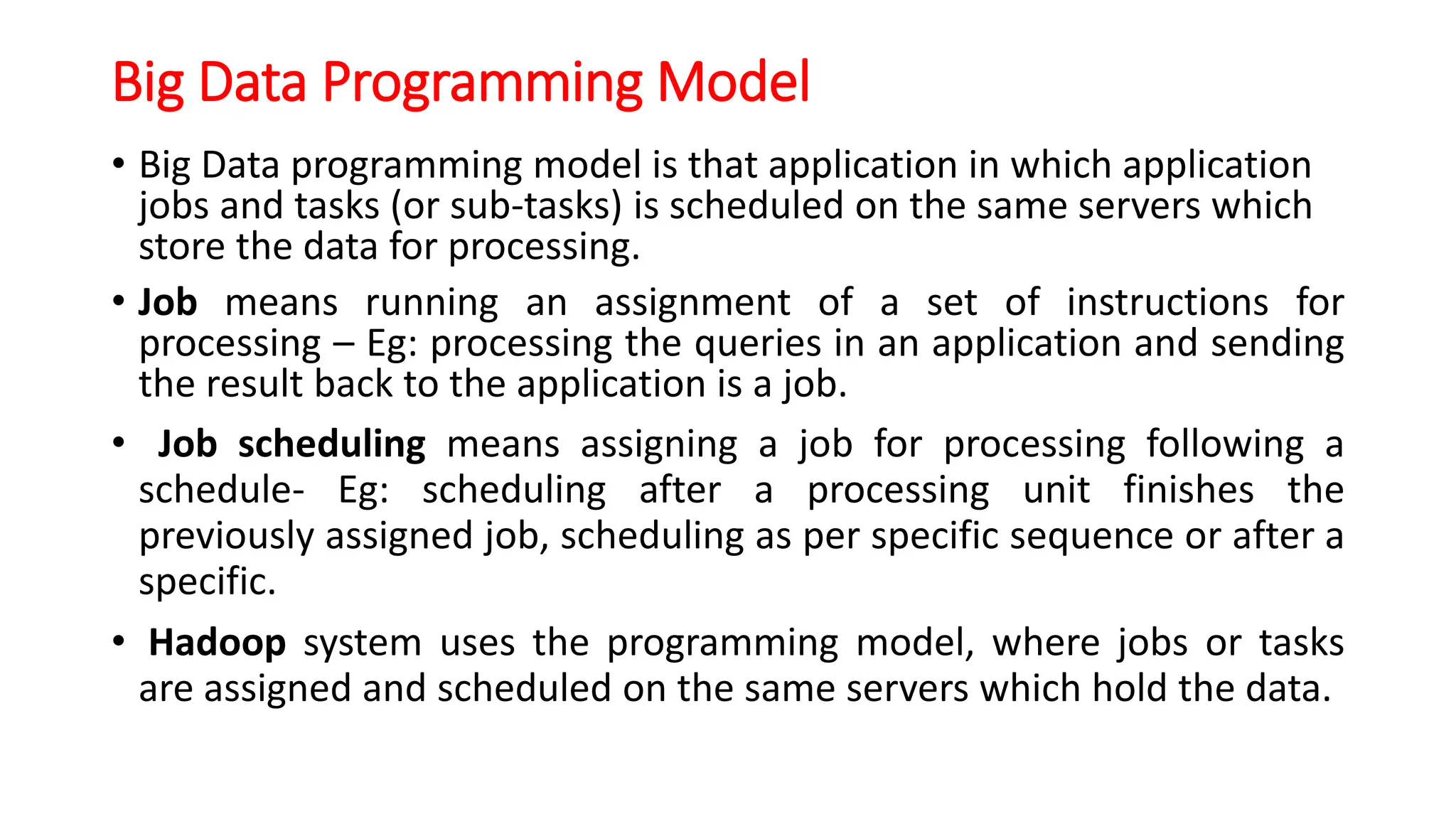 Big Data Programming Model

• Big Data programming model is that application in which application jobs and tasks (or sub-tasks) is scheduled on the same servers which store the data for processing.

• Job means running an assignment of a set of instructions for processing – Eg: processing the queries in an application and sending the result back to the application is a job.

• Job scheduling means assigning a job for processing following a schedule- Eg: scheduling after a processing unit finishes the previously assigned job, scheduling as per specific sequence or after a specific.

• Hadoop system uses the programming model, where jobs or tasks are assigned and scheduled on the same servers which hold the data.